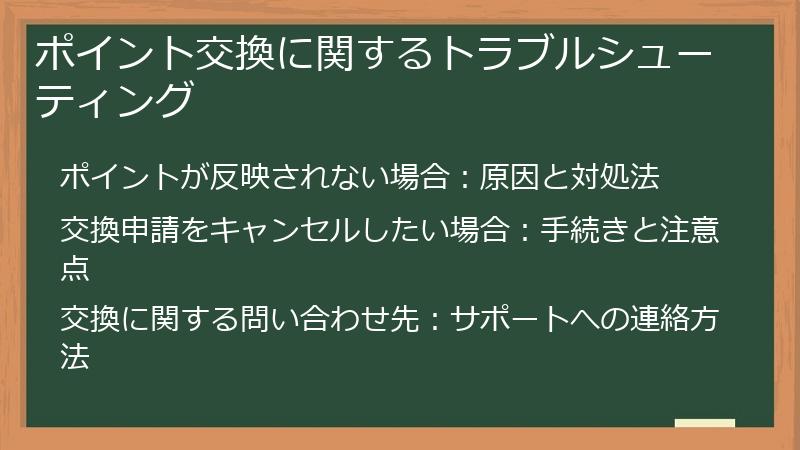 ポイント交換に関するトラブルシューティング

ポイントが反映されない場合：原因と対処法

交換申請をキャンセルしたい場合：手続きと注意点

交換に関する問い合わせ先：サポートへの連絡方法